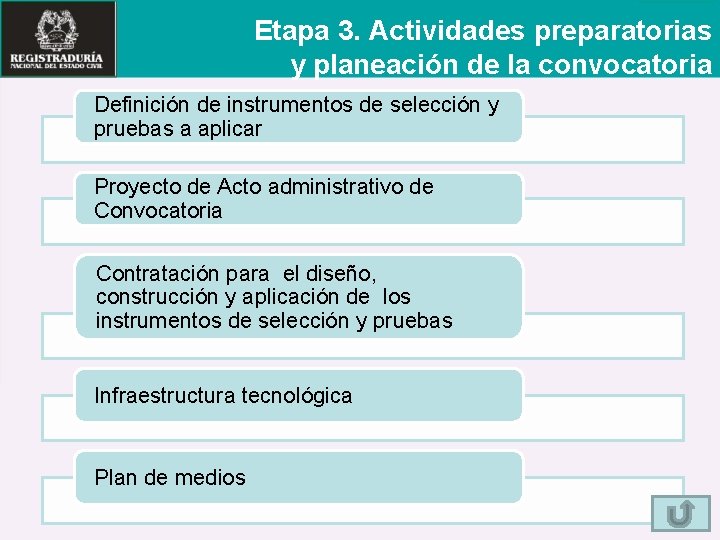 REGISTRADURÍA
NACIONAL DEL ESTADO CIVIL

Etapa 3. Actividades preparatorias y planeación de la convocatoria

Definición de instrumentos de selección y pruebas a aplicar

Proyecto de Acto administrativo de Convocatoria

Contratación para el diseño, construcción y aplicación de los instrumentos de selección y pruebas

Infraestructura tecnológica

Plan de medios